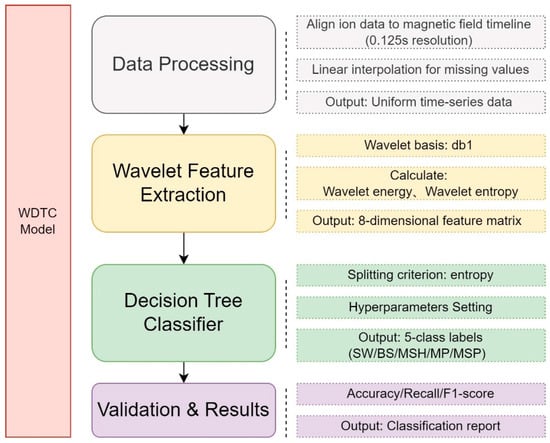 WDTC Model

Data Processing

Align ion data to magnetic field timeline (0.125s resolution)

Linear interpolation for missing values

Output: Uniform time-series data

Wavelet Feature Extraction

Wavelet basis: db1

Calculate: Wavelet energy、Wavelet entropy

Output: 8-dimensional feature matrix

Decision Tree Classifier

Splitting criterion: entropy

Hyperparameters Setting

Output: 5-class labels (SW/BS/MSH/MP/MSP)

Validation & Results

Accuracy/Recall/F1-score

Output: Classification report